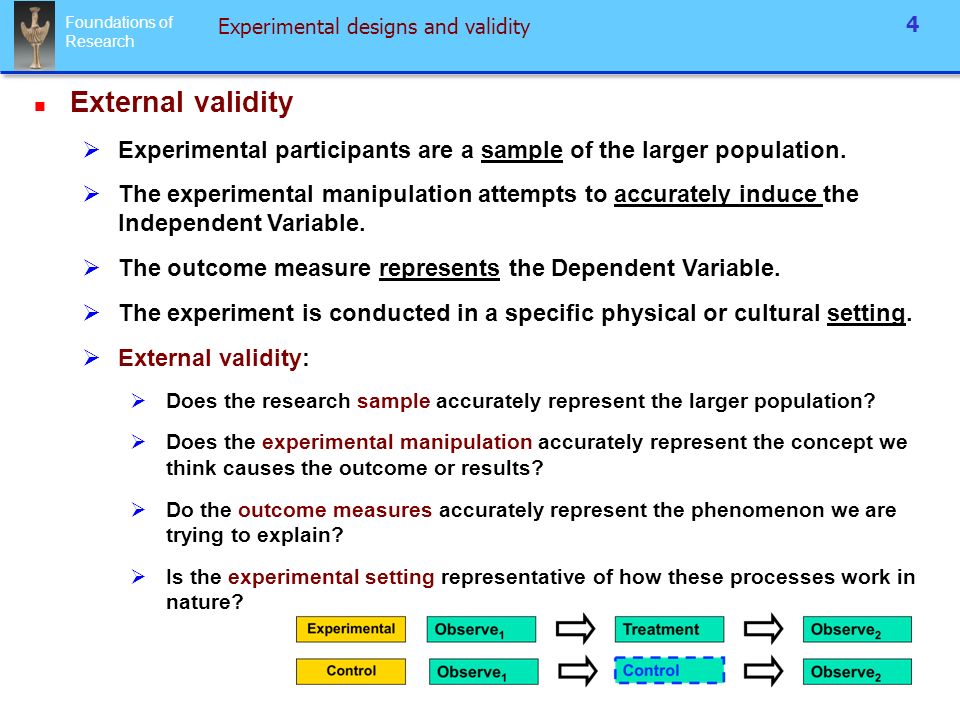 Foundations of Research

Experimental designs and validity

4

External validity

Experimental participants are a sample of the larger population.

The experimental manipulation attempts to accurately induce the Independent Variable.

The outcome measure represents the Dependent Variable.

The experiment is conducted in a specific physical or cultural setting.

External validity:

Does the research sample accurately represent the larger population?

Does the experimental manipulation accurately represent the concept we think causes the outcome or results?

Do the outcome measures accurately represent the phenomenon we are trying to explain?

Is the experimental setting representative of how these processes work in nature?

Experimental Observe$_1$ Treatment Observe$_2$

Control Observe$_1$ Control Observe$_2$